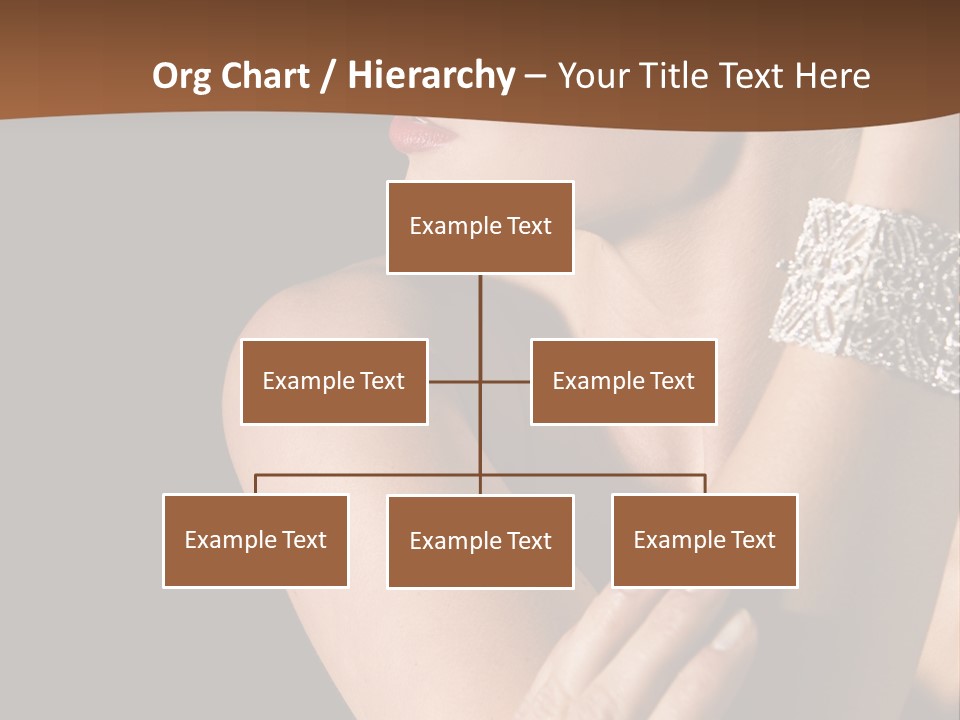 Org Chart / Hierarchy – Your Title Text Here

Example Text

Example Text

Example Text

Example Text

Example Text

Example Text